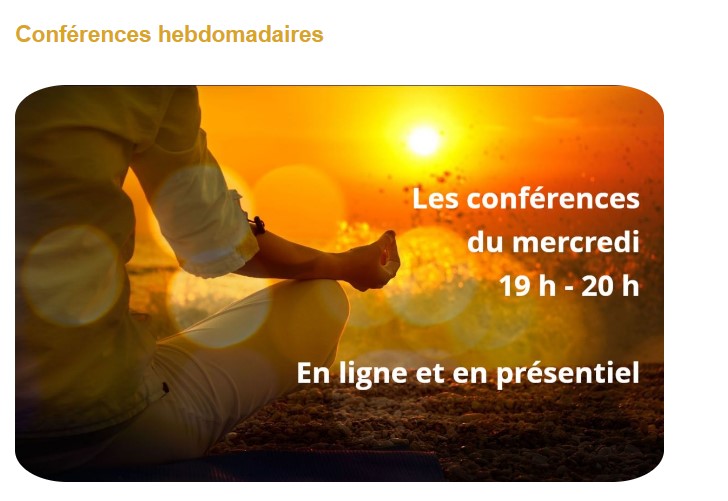 Conférences hebdomadaires

Les conférences
du mercredi
19 h - 20 h

En ligne et en présentiel